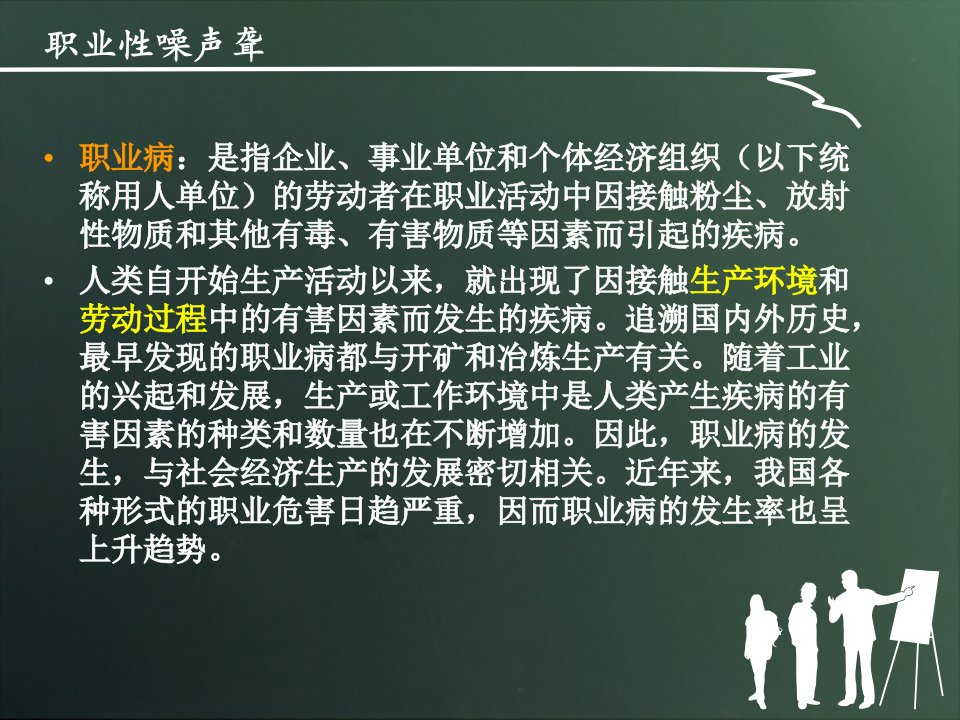 职业性噪声聋

• 职业病：是指企业、事业单位和个体经济组织（以下统称用人单位）的劳动者在职业活动中因接触粉尘、放射性物质和其他有毒、有害物质等因素而引起的疾病。

• 人类自开始生产活动以来，就出现了因接触生产环境和劳动过程中的有害因素而发生的疾病。追溯国内外历史，最早发现的职业病都与开矿和冶炼生产有关。随着工业的兴起和发展，生产或工作环境中是人类产生疾病的有害因素的种类和数量也在不断增加。因此，职业病的发生，与社会经济生产的发展密切相关。近年来，我国各种形式的职业危害日趋严重，因而职业病的发生率也呈上升趋势。